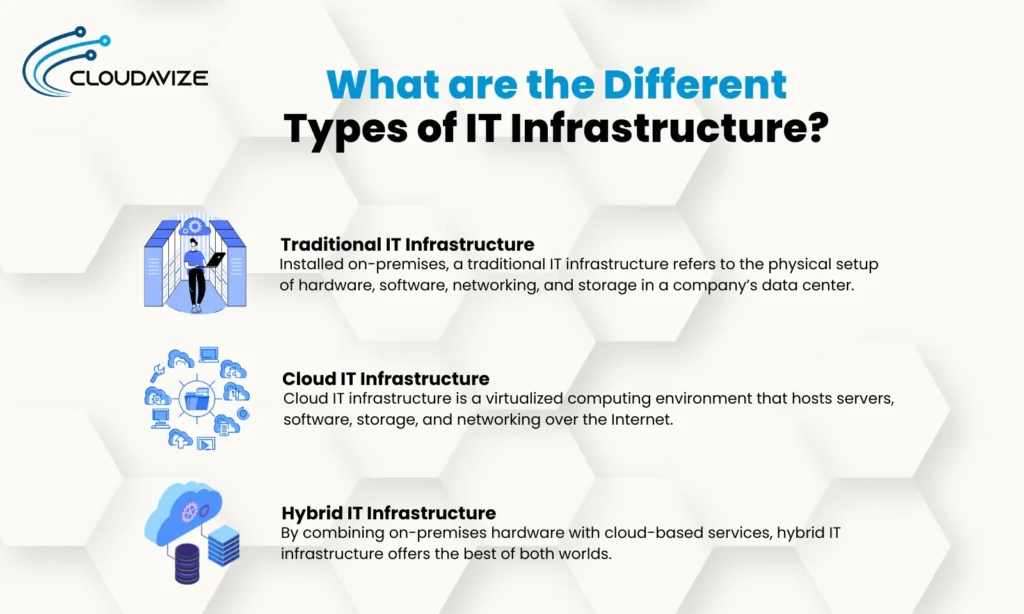 CLOUDAVIZE

What are the Different Types of IT Infrastructure?

Traditional IT Infrastructure
Installed on-premises, a traditional IT infrastructure refers to the physical setup of hardware, software, networking, and storage in a company's data center.

Cloud IT Infrastructure
Cloud IT infrastructure is a virtualized computing environment that hosts servers, software, storage, and networking over the Internet.

Hybrid IT Infrastructure
By combining on-premises hardware with cloud-based services, hybrid IT infrastructure offers the best of both worlds.